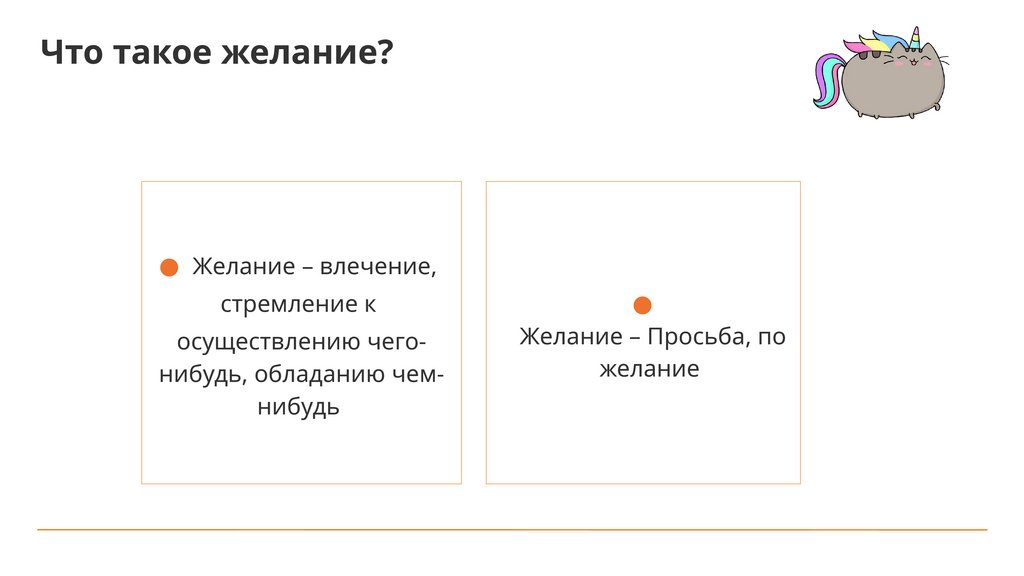 Что такое желание?

Желание – влечение, стремление к осуществлению чего-нибудь, обладанию чем-нибудь

Желание – Просьба, по желание